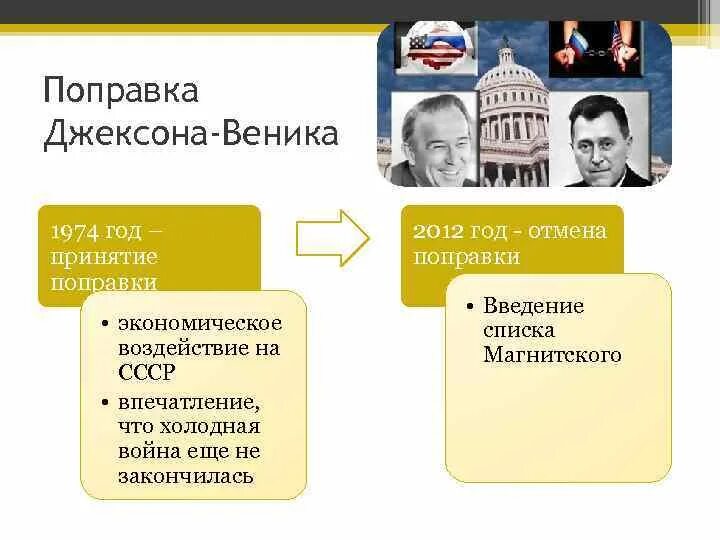 Поправка Джексона-Веника

1974 год – принятие поправки

• экономическое воздействие на СССР
• впечатление, что холодная война еще не закончилась

2012 год - отмена поправки

• Введение списка Магнитского